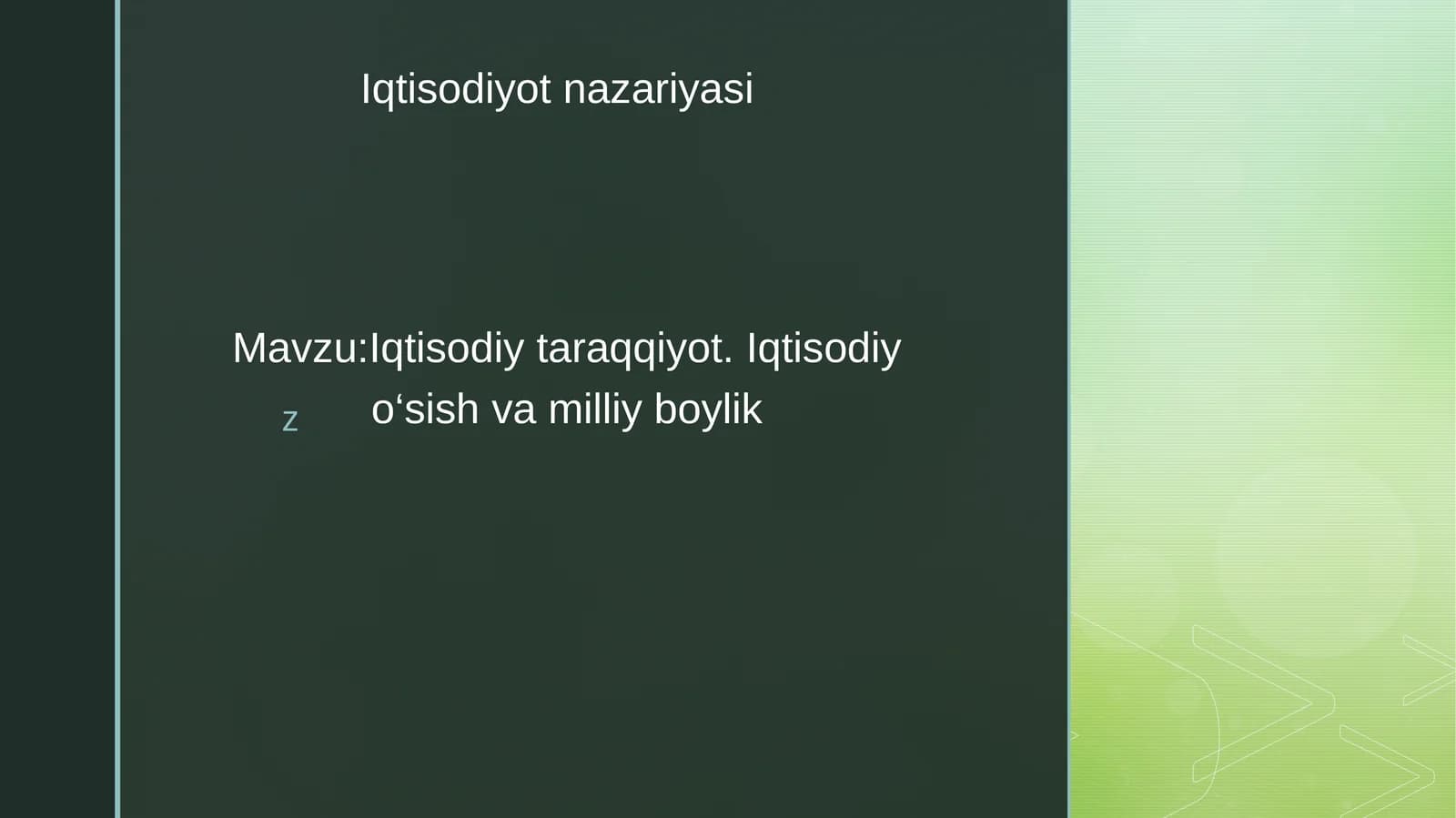 Iqtisodiyot nazariyasi

Mavzu:Iqtisodiy taraqqiyot. Iqtisodiy o‘sish va milliy boylik

z